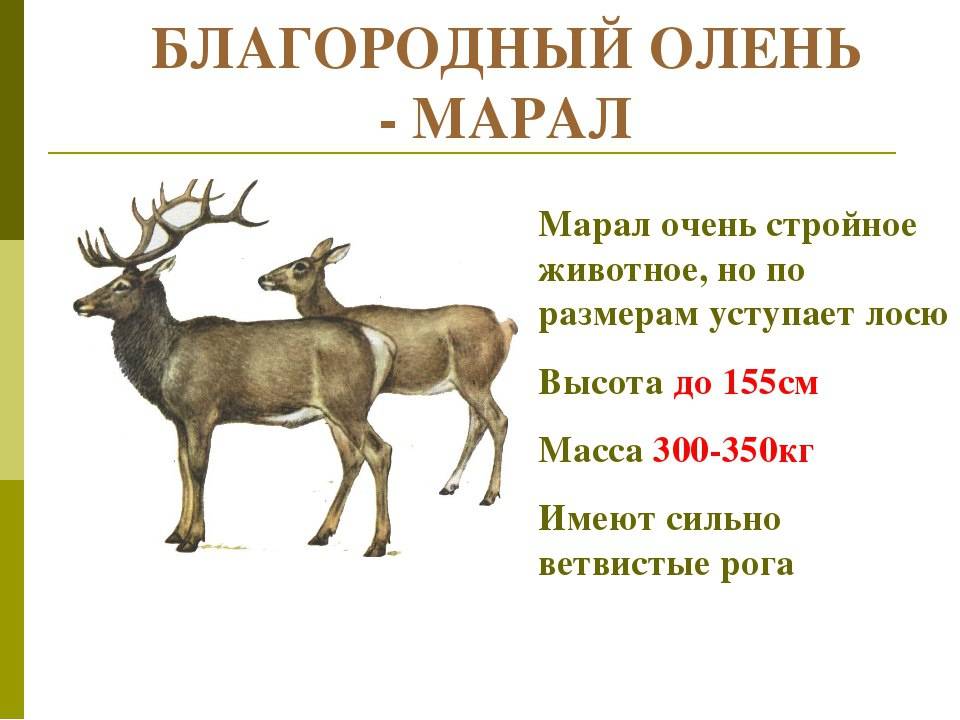 БЛАГОРОДНЫЙ ОЛЕНЬ - МАРАЛ

Марал очень стройное животное, но по размерам уступает лосю

Высота до 155см

Масса 300-350кг

Имеют сильно ветвистые рога